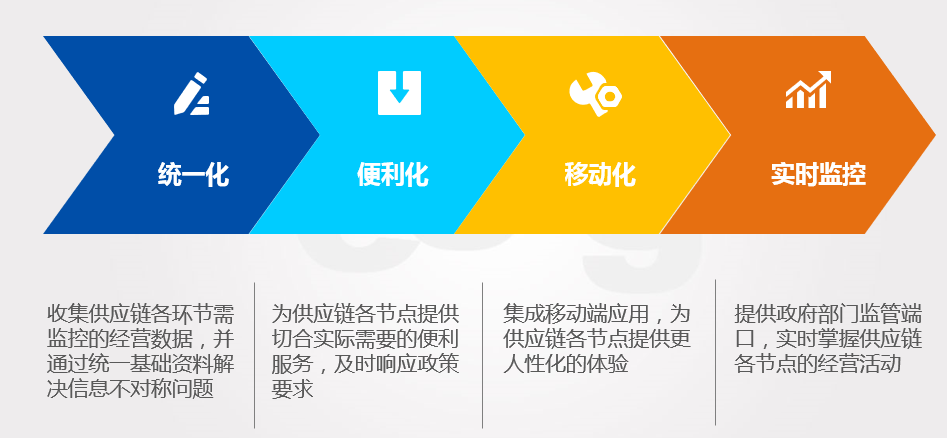 统一化

便利化

移动化

实时监控

收集供应链各环节需监控的经营数据，并通过统一基础资料解决信息不对称问题

为供应链各节点提供切合实际需要的便利服务，及时响应政策要求

集成移动端应用，为供应链各节点提供更人性化的体验

提供政府部门监管端口，实时掌握供应链各节点的经营活动